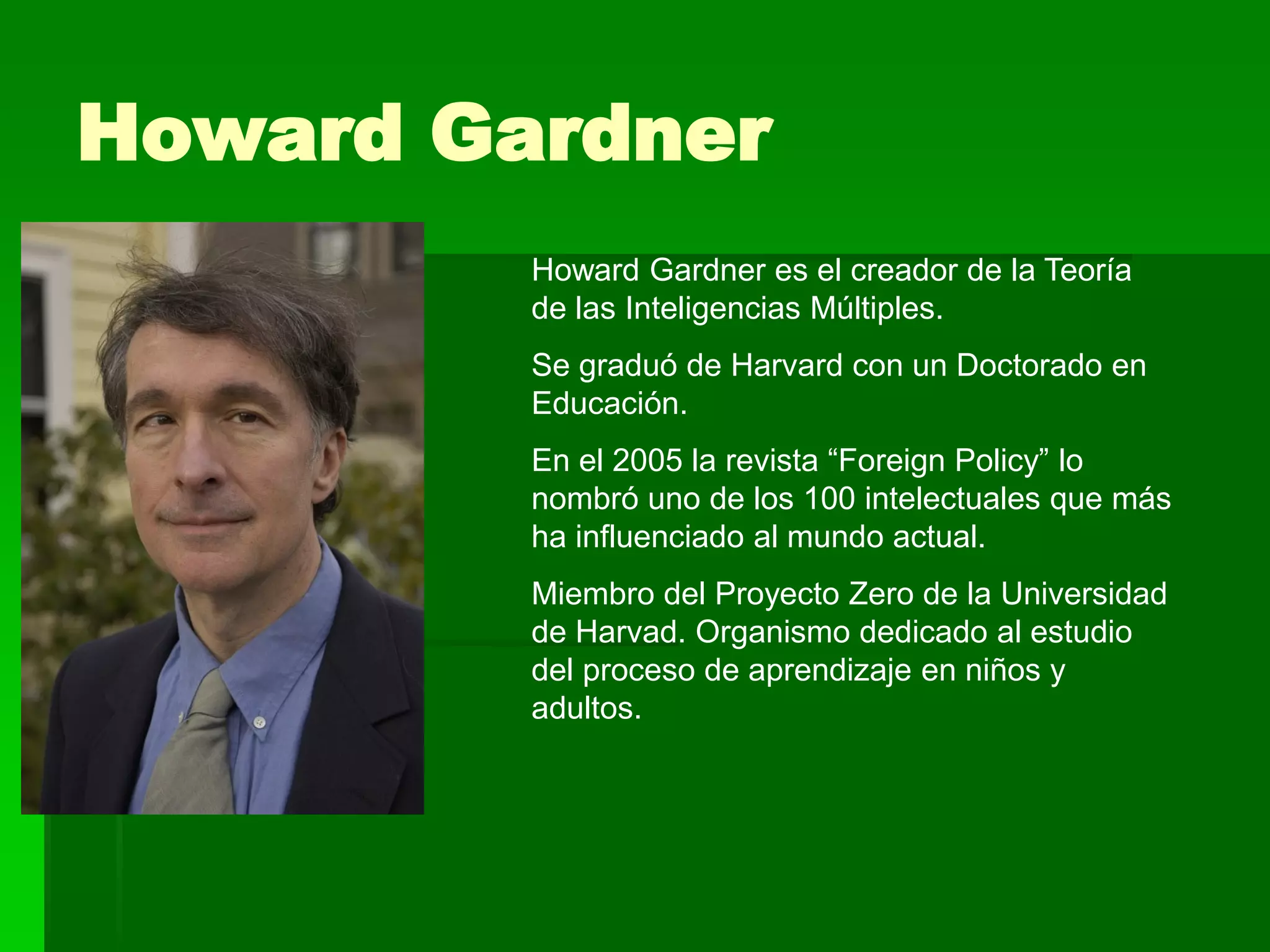 Howard Gardner

Howard Gardner es el creador de la Teoría de las Inteligencias Múltiples.

Se graduó de Harvard con un Doctorado en Educación.

En el 2005 la revista “Foreign Policy” lo nombró uno de los 100 intelectuales que más ha influenciado al mundo actual.

Miembro del Proyecto Zero de la Universidad de Harvad. Organismo dedicado al estudio del proceso de aprendizaje en niños y adultos.